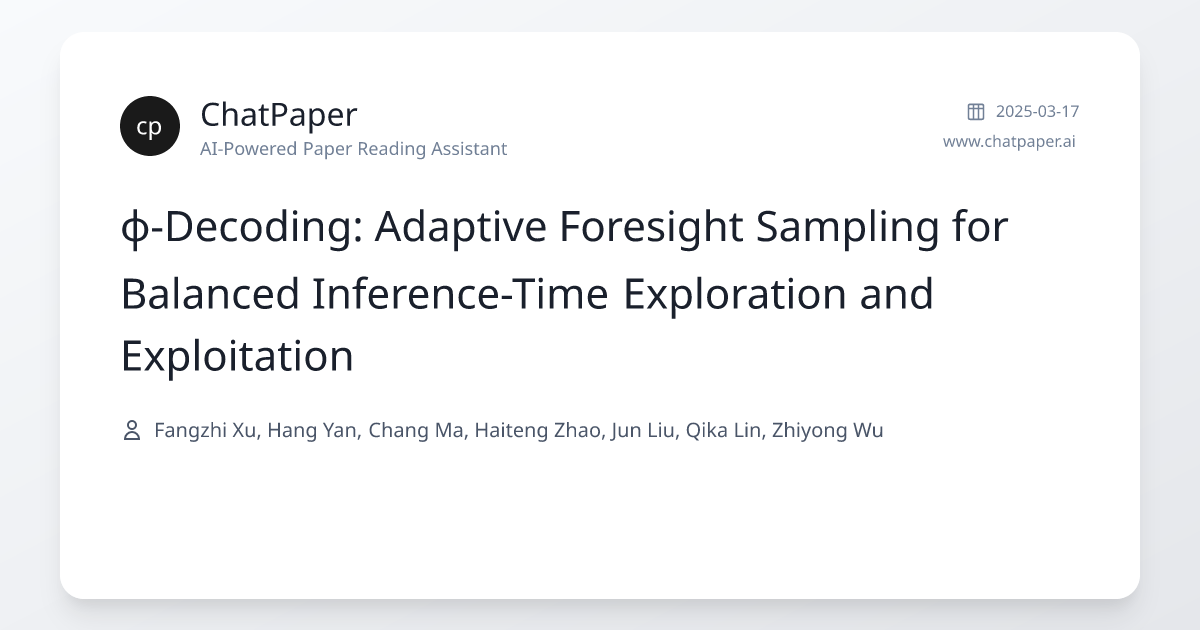 cp

ChatPaper

AI-Powered Paper Reading Assistant

2025-03-17

www.chatpaper.ai

ϕ-Decoding: Adaptive Foresight Sampling for Balanced Inference-Time Exploration and Exploitation

Fangzhi Xu, Hang Yan, Chang Ma, Haiteng Zhao, Jun Liu, Qika Lin, Zhiyong Wu